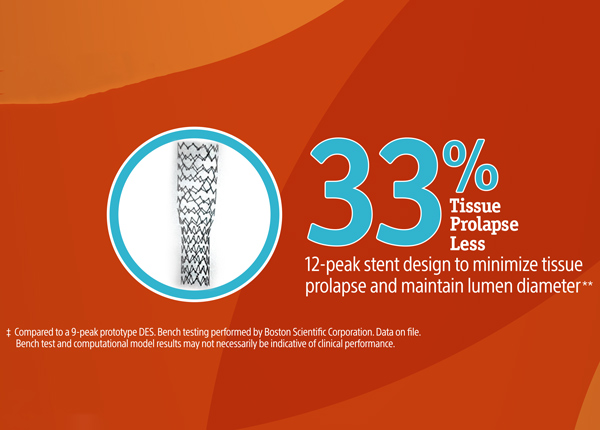 33%
Tissue
Prolapse
Less
12-peak stent design to minimize tissue prolapse and maintain lumen diameter**

‡ Compared to a 9-peak prototype DES. Bench testing performed by Boston Scientific Corporation. Data on file. Bench test and computational model results may not necessarily be indicative of clinical performance.